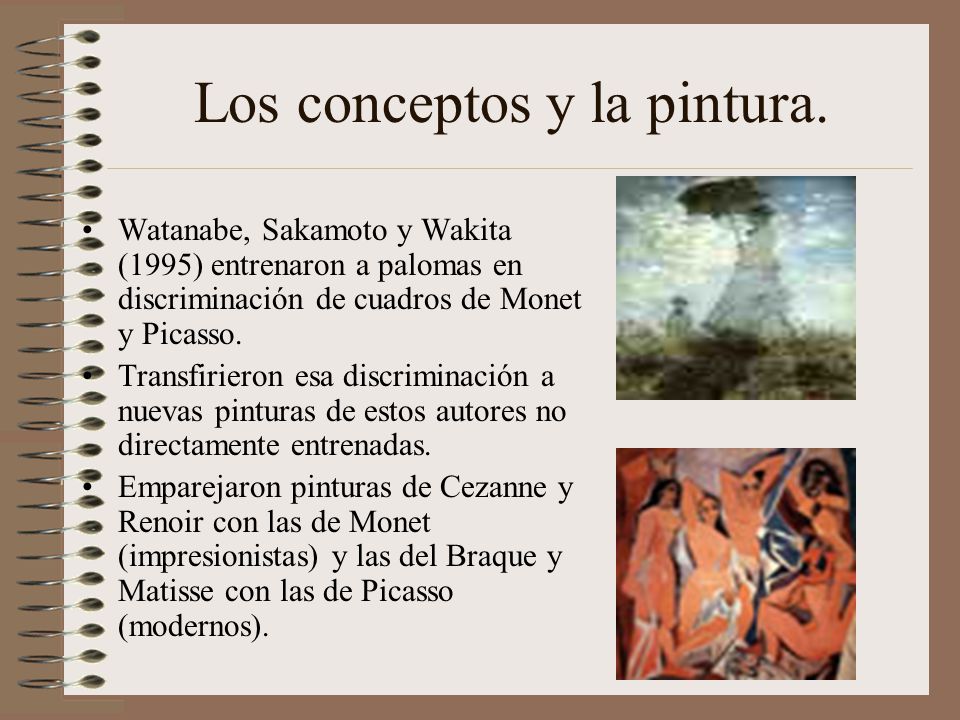 Los conceptos y la pintura.

• Watanabe, Sakamoto y Wakita (1995) entrenaron a palomas en discriminación de cuadros de Monet y Picasso.
• Transfirieron esa discriminación a nuevas pinturas de estos autores no directamente entrenadas.
• Emparejaron pinturas de Cezanne y Renoir con las de Monet (impresionistas) y las del Braque y Matisse con las de Picasso (modernos).